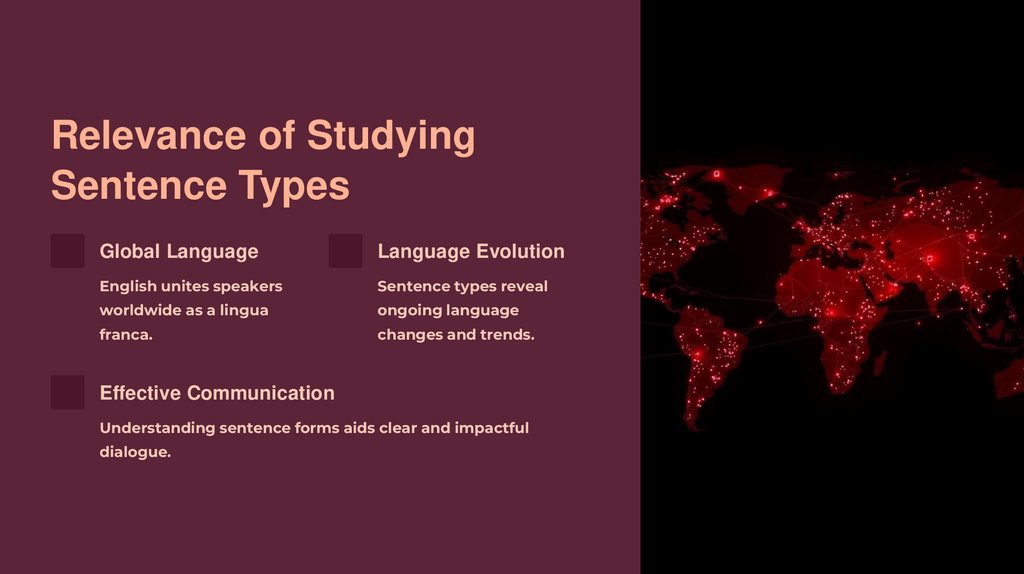 Relevance of Studying Sentence Types

Global Language

English unites speakers worldwide as a lingua franca.

Language Evolution

Sentence types reveal ongoing language changes and trends.

Effective Communication

Understanding sentence forms aids clear and impactful dialogue.